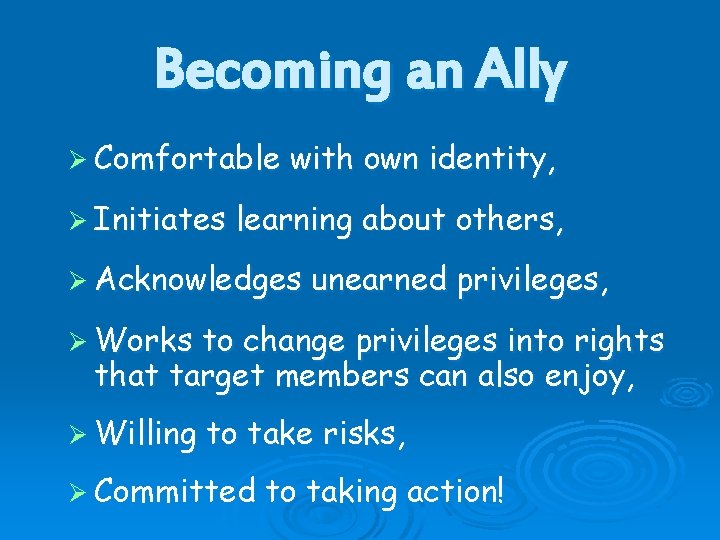 Becoming an Ally

➢ Comfortable with own identity,

➢ Initiates learning about others,

➢ Acknowledges unearned privileges,

➢ Works to change privileges into rights that target members can also enjoy,

➢ Willing to take risks,

➢ Committed to taking action!